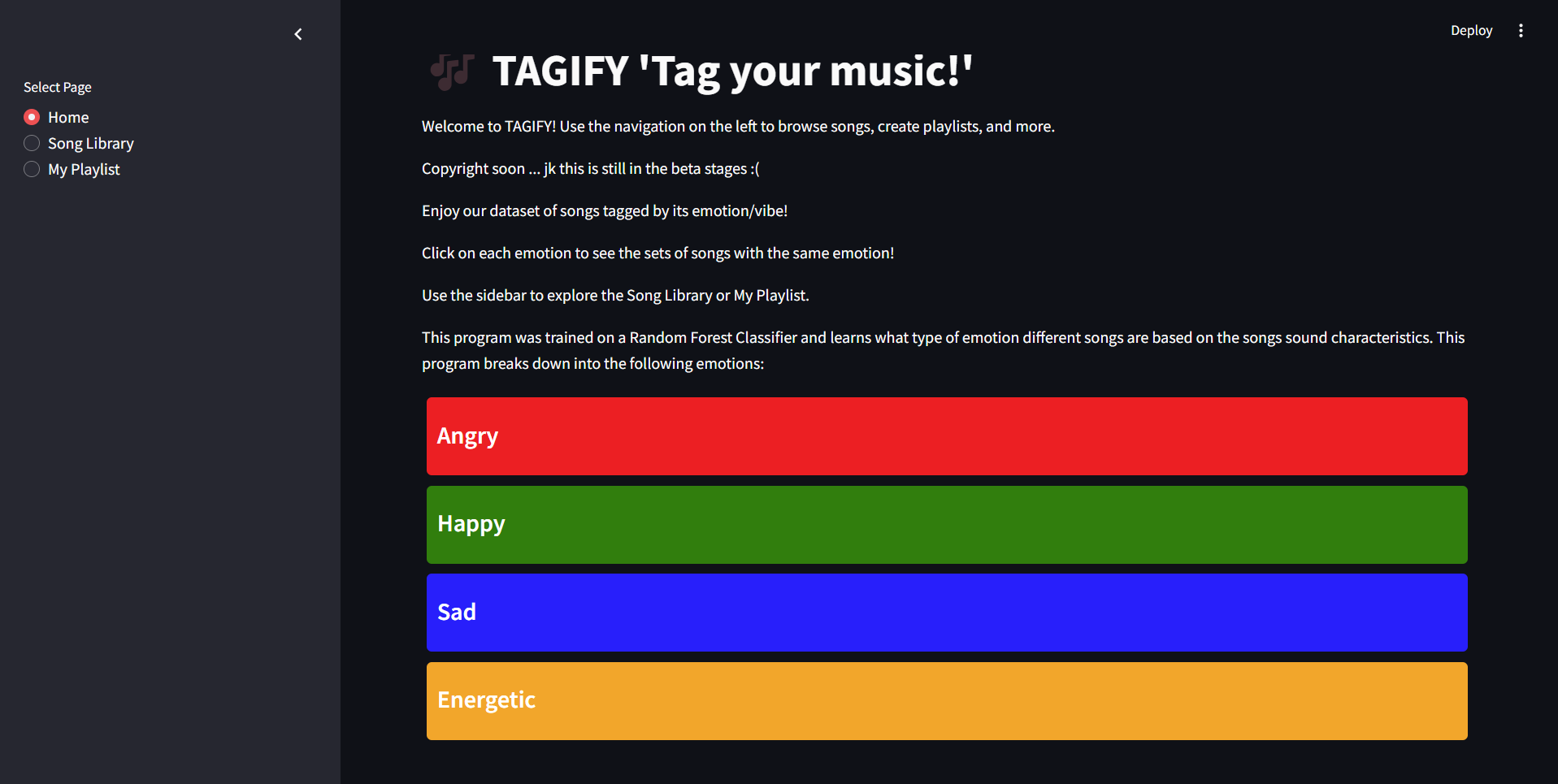 Select Page
Home
Song Library
My Playlist

Deploy

TAGIFY 'Tag your music!'

Welcome to TAGIFY! Use the navigation on the left to browse songs, create playlists, and more.

Copyright soon ... jk this is still in the beta stages :(

Enjoy our dataset of songs tagged by its emotion/vibe!

Click on each emotion to see the sets of songs with the same emotion!

Use the sidebar to explore the Song Library or My Playlist.

This program was trained on a Random Forest Classifier and learns what type of emotion different songs are based on the songs sound characteristics. This program breaks down into the following emotions:

Angry

Happy

Sad

Energetic